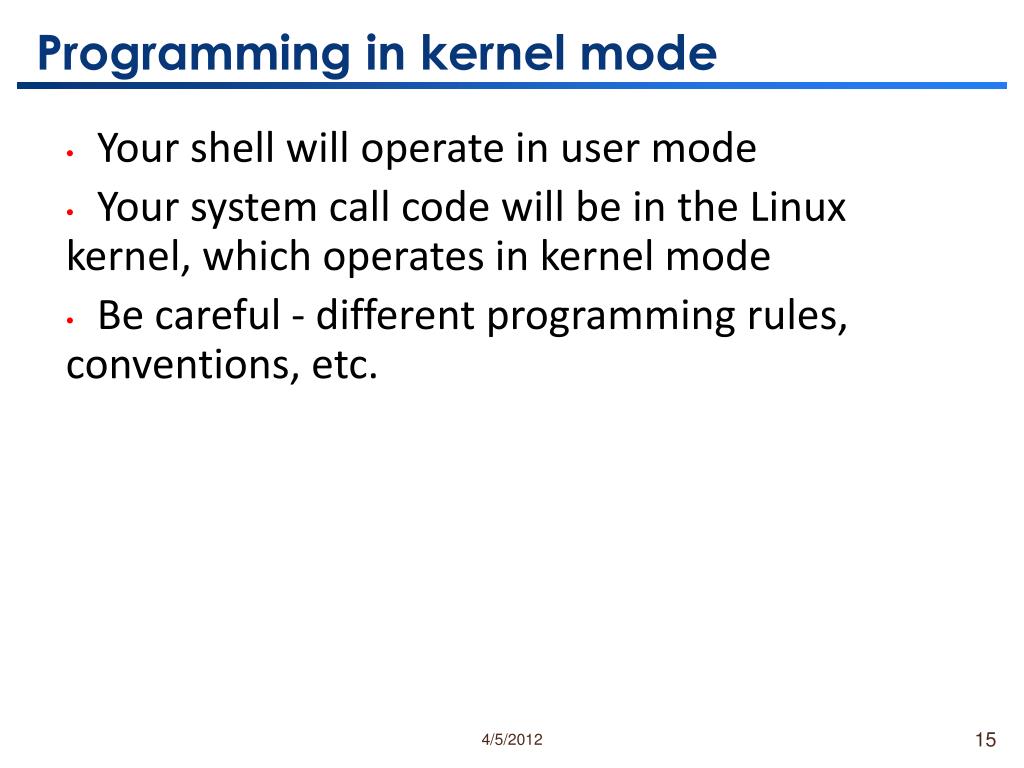 Programming in kernel mode

• Your shell will operate in user mode

• Your system call code will be in the Linux kernel, which operates in kernel mode

• Be careful - different programming rules, conventions, etc.

4/5/2012

15